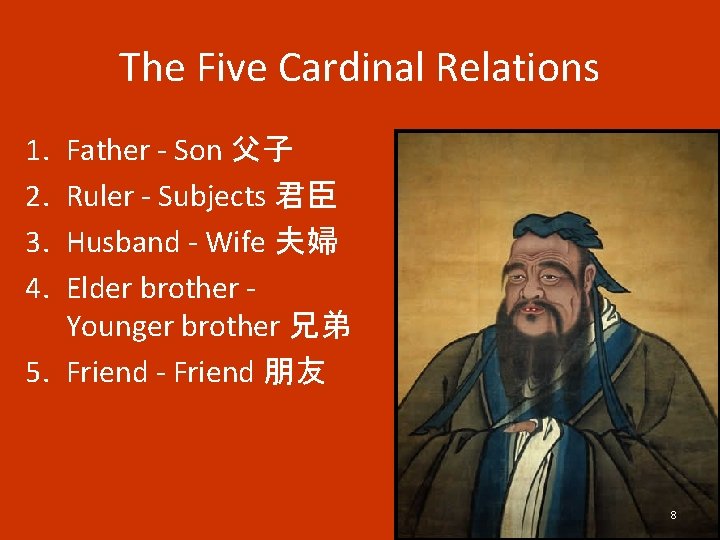 The Five Cardinal Relations

1. Father - Son 父子
2. Ruler - Subjects 君臣
3. Husband - Wife 夫婦
4. Elder brother - Younger brother 兄弟
5. Friend - Friend 朋友

8